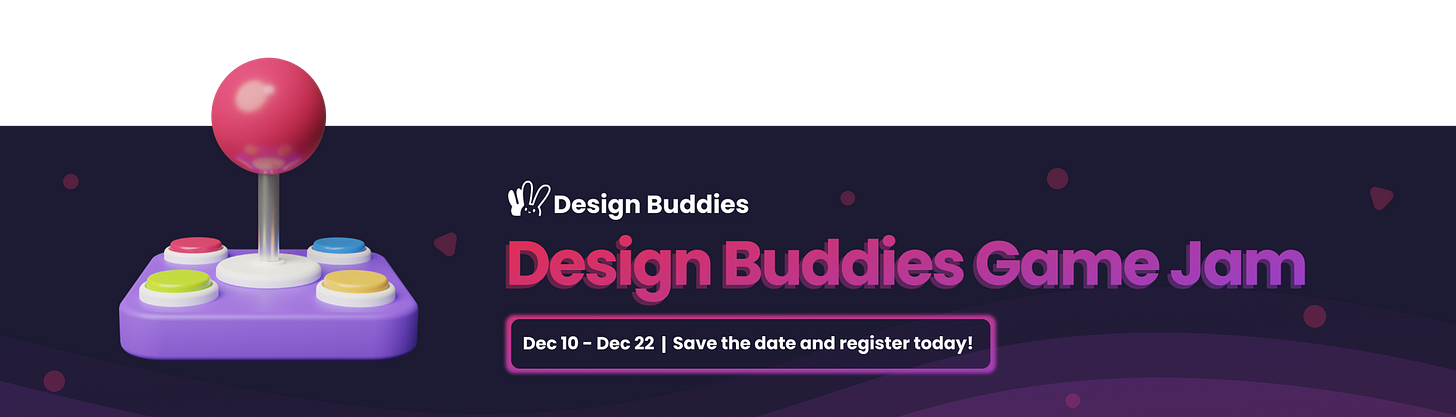 Design Buddies

Design Buddies Game Jam

Dec 10 - Dec 22 | Save the date and register today!